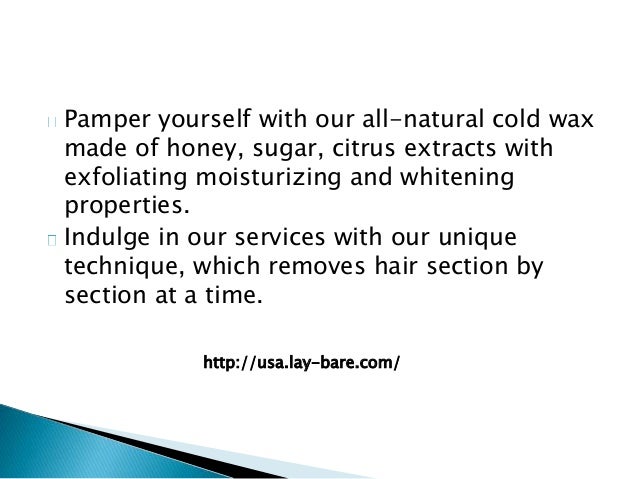 Pamper yourself with our all-natural cold wax made of honey, sugar, citrus extracts with exfoliating moisturizing and whitening properties.

Indulge in our services with our unique technique, which removes hair section by section at a time.

http://usa.lay-bare.com/